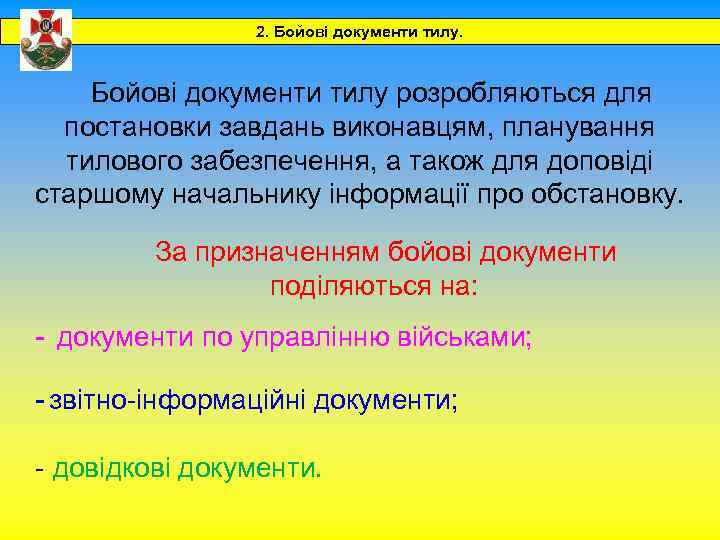 2. Бойові документи тилу.

Бойові документи тилу розробляються для постановки завдань виконавцям, планування тилового забезпечення, а також для доповіді старшому начальнику інформації про обстановку.

За призначенням бойові документи поділяються на:

- документи по управлінню військами;

- звітно-інформаційні документи;

- довідкові документи.